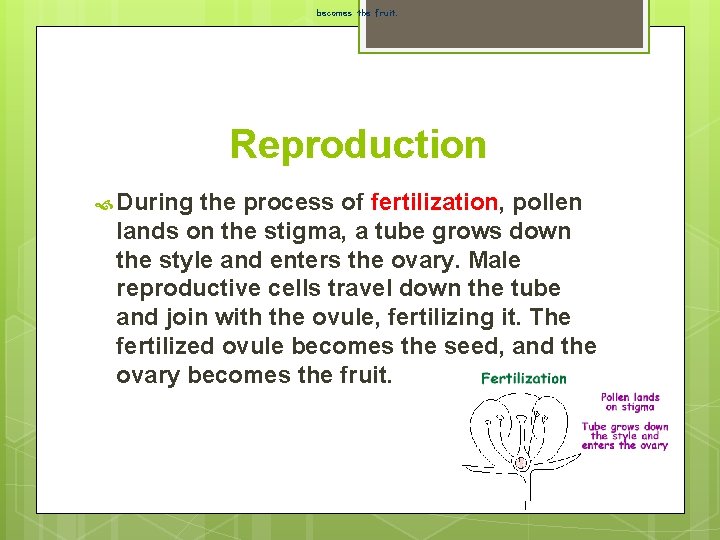 becomes the fruit.

Reproduction

During the process of fertilization, pollen lands on the stigma, a tube grows down the style and enters the ovary. Male reproductive cells travel down the tube and join with the ovule, fertilizing it. The fertilized ovule becomes the seed, and the ovary becomes the fruit.

Fertilization

Pollen lands on stigma

Tube grows down the style and enters the ovary